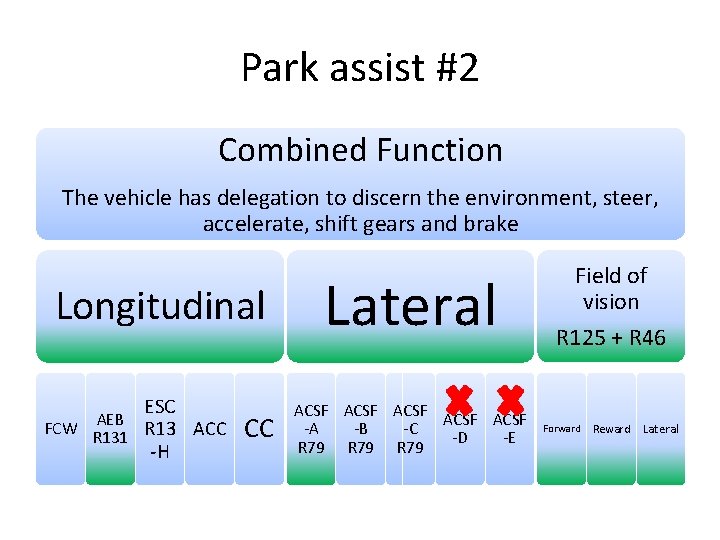 Park assist #2

Combined Function

The vehicle has delegation to discern the environment, steer, accelerate, shift gears and brake

Longitudinal

Lateral

Field of vision

R125 + R46

FCW

AEB R131

ESC R13 -H

ACC

CC

ACSF -A R79

ACSF -B R79

ACSF -C R79

ACSF -D

ACSF -E

Forward

Reward

Lateral